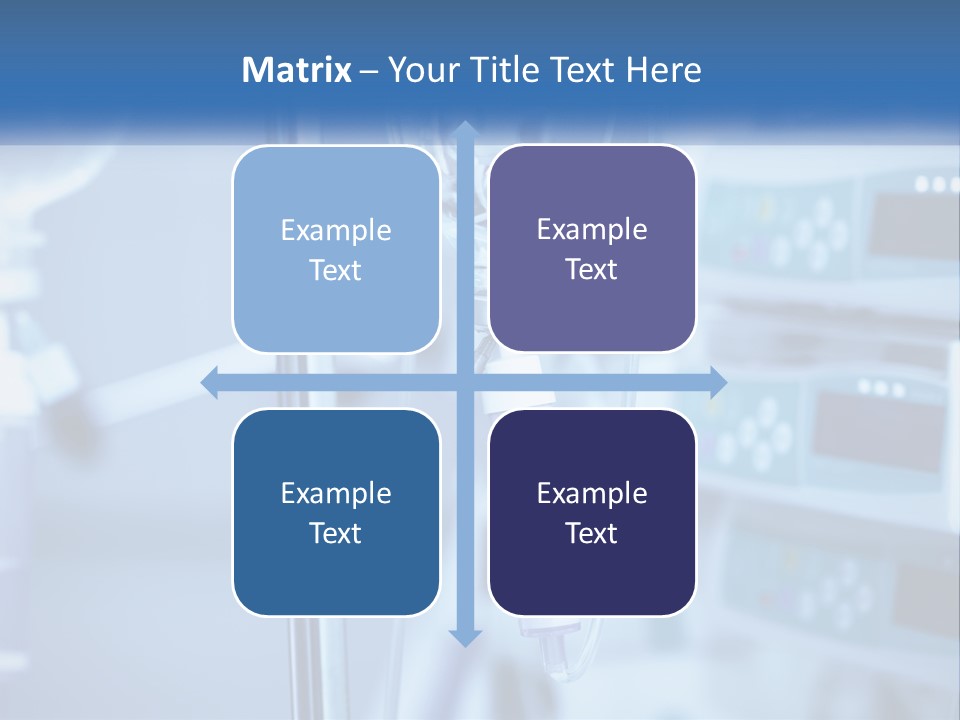 Matrix – Your Title Text Here

Example Text

Example Text

Example Text

Example Text